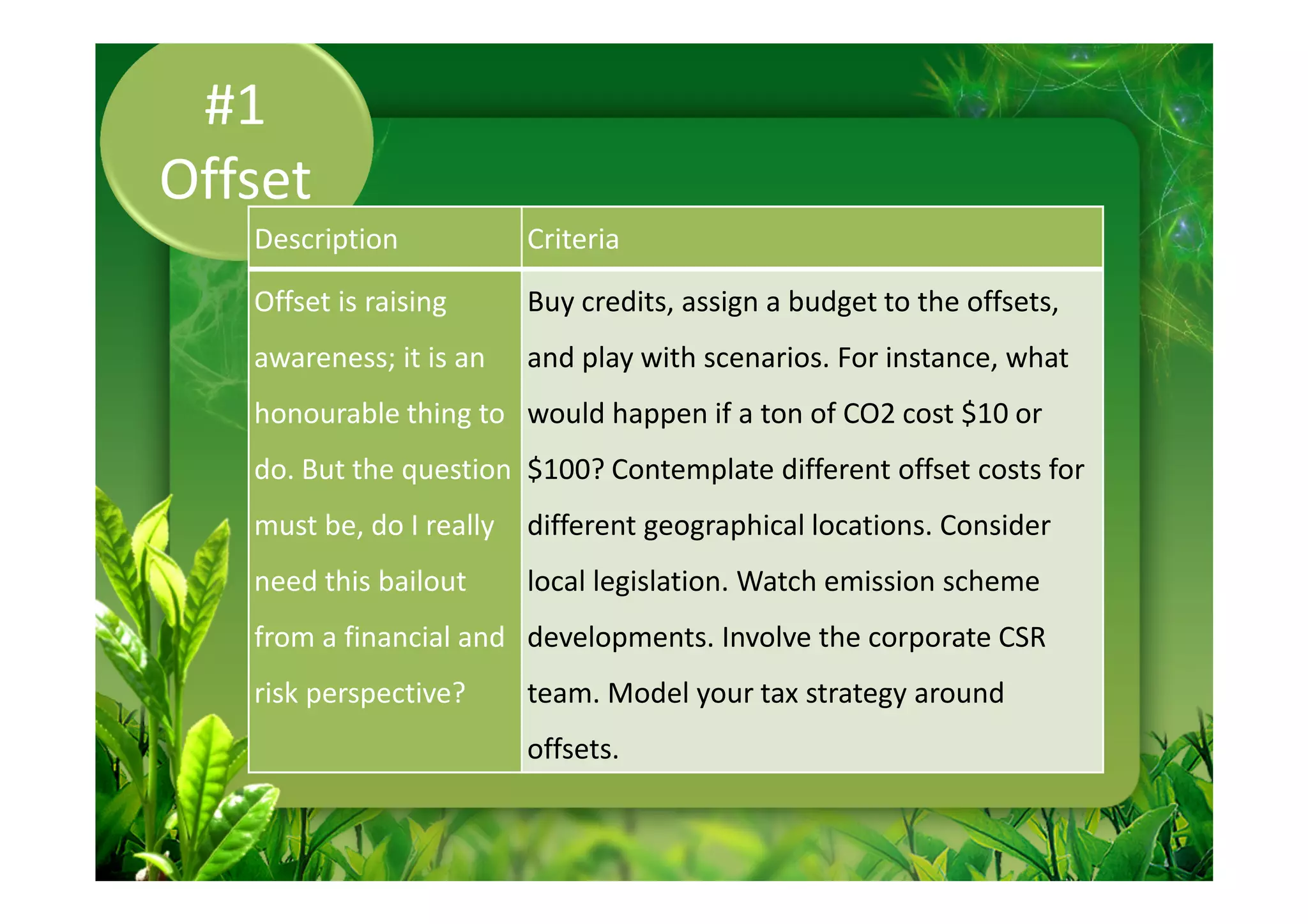 #1
Offset

| Description | Criteria |
|---|---|
| Offset is raising awareness; it is an honourable thing to do. But the question must be, do I really need this bailout from a financial and risk perspective? | Buy credits, assign a budget to the offsets, and play with scenarios. For instance, what would happen if a ton of CO2 cost \$10 or \$100? Contemplate different offset costs for different geographical locations. Consider local legislation. Watch emission scheme developments. Involve the corporate CSR team. Model your tax strategy around offsets. |